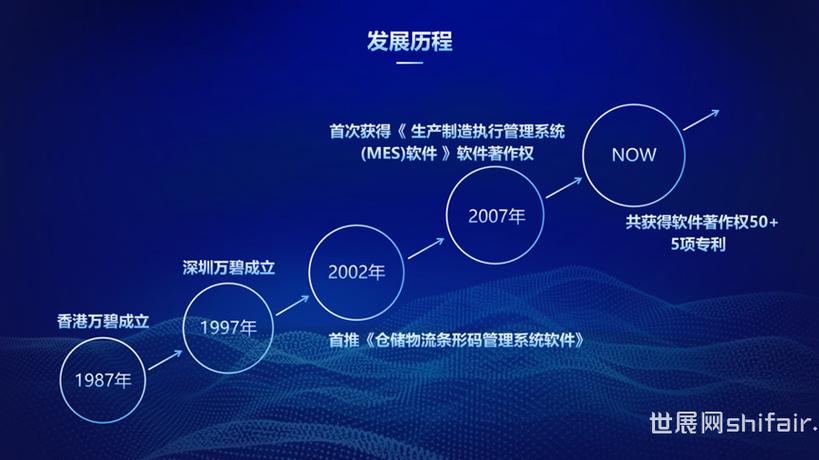 发展历程

香港万碧成立

1987年

深圳万碧成立

1997年

2002年

首推《仓储物流条形码管理系统软件》

首次获得《 生产制造执行管理系统 (MES)软件 》软件著作权

2007年

NOW

共获得软件著作权50+ 5项专利

世展网shifair.